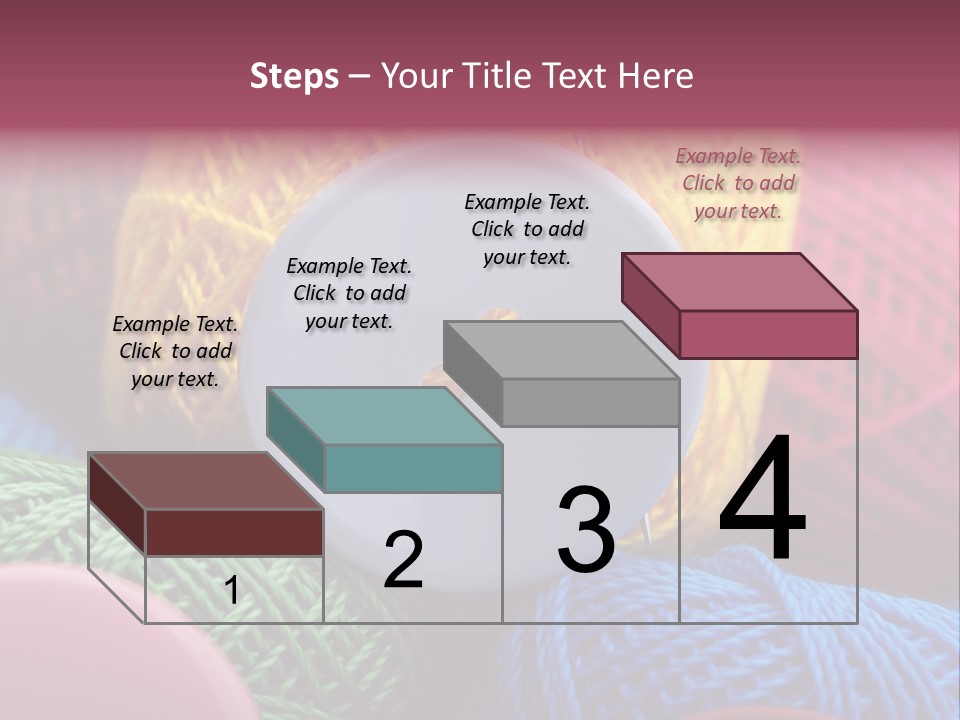 Steps – Your Title Text Here

Example Text. Click to add your text.

Example Text. Click to add your text.

Example Text. Click to add your text.

Example Text. Click to add your text.

1

2

3

4